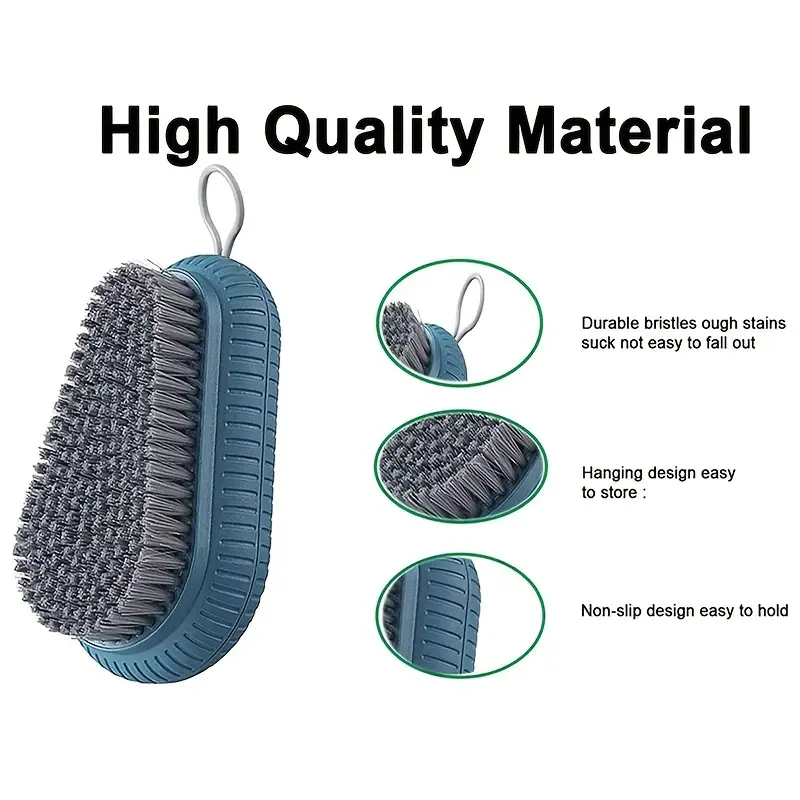 High Quality Material

Durable bristles ough stains suck not easy to fall out

Hanging design easy to store :

Non-slip design easy to hold